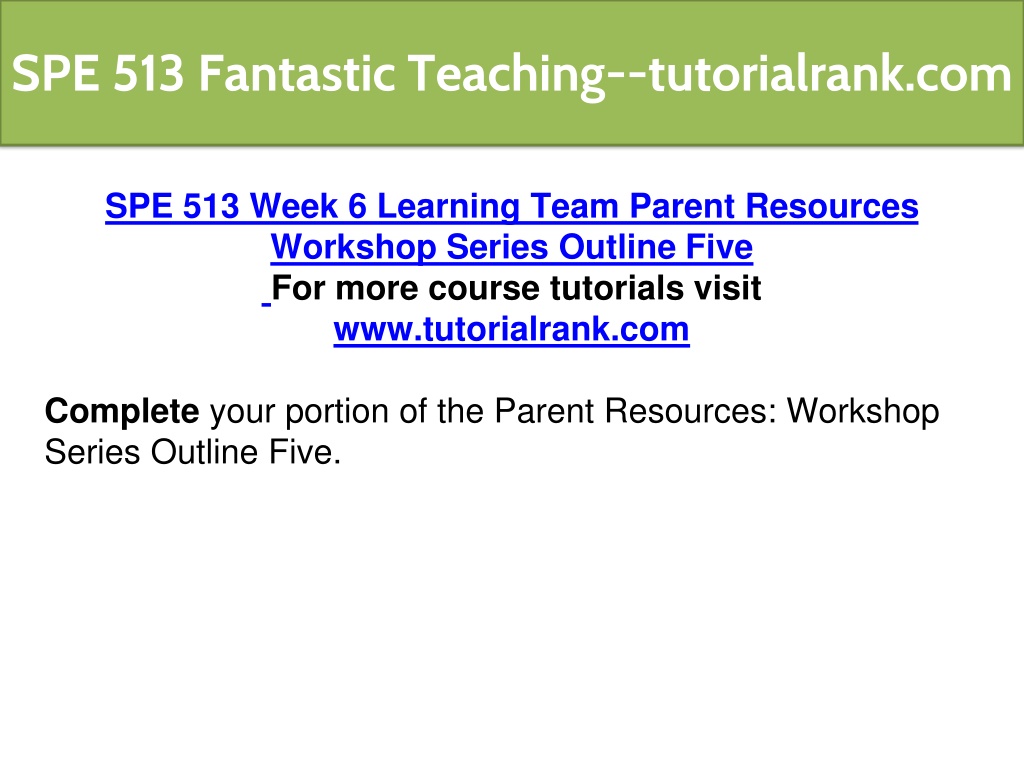 SPE 513 Fantastic Teaching--tutorialrank.com

SPE 513 Week 6 Learning Team Parent Resources Workshop Series Outline Five
For more course tutorials visit
www.tutorialrank.com

Complete your portion of the Parent Resources: Workshop Series Outline Five.